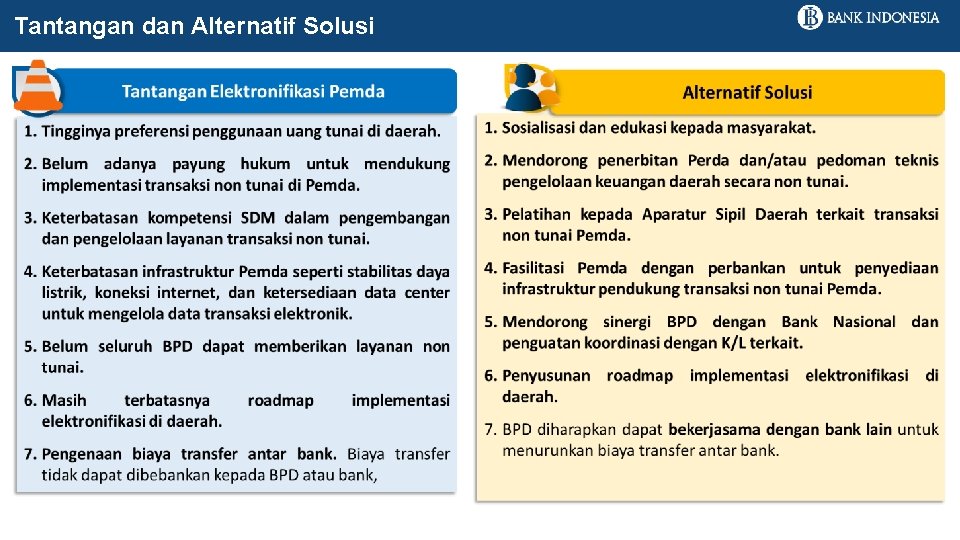 Tantangan dan Alternatif Solusi

BANK INDONESIA

Tantangan Elektronifikasi Pemda

1. Tingginya preferensi penggunaan uang tunai di daerah.

2. Belum adanya payung hukum untuk mendukung implementasi transaksi non tunai di Pemda.

3. Keterbatasan kompetensi SDM dalam pengembangan dan pengelolaan layanan transaksi non tunai.

4. Keterbatasan infrastruktur Pemda seperti stabilitas daya listrik, koneksi internet, dan ketersediaan data center untuk mengelola data transaksi elektronik.

5. Belum seluruh BPD dapat memberikan layanan non tunai.

6. Masih terbatasnya roadmap implementasi elektronifikasi di daerah.

7. Pengenaan biaya transfer antar bank. Biaya transfer tidak dapat dibebankan kepada BPD atau bank,

Alternatif Solusi

1. Sosialisasi dan edukasi kepada masyarakat.

2. Mendorong penerbitan Perda dan/atau pedoman teknis pengelolaan keuangan daerah secara non tunai.

3. Pelatihan kepada Aparatur Sipil Daerah terkait transaksi non tunai Pemda.

4. Fasilitasi Pemda dengan perbankan untuk penyediaan infrastruktur pendukung transaksi non tunai Pemda.

5. Mendorong sinergi BPD dengan Bank Nasional dan penguatan koordinasi dengan K/L terkait.

6. Penyusunan roadmap implementasi elektronifikasi di daerah.

7. BPD diharapkan dapat bekerjasama dengan bank lain untuk menurunkan biaya transfer antar bank.